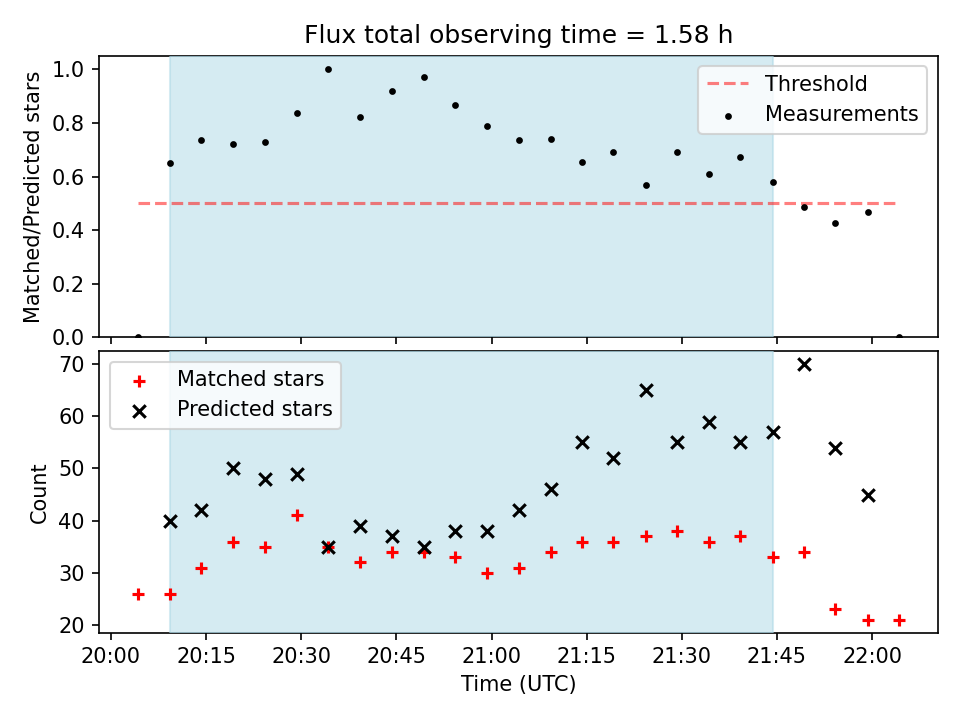 Flux total observing time = 1.58 h

Matched/Predicted stars

1.0
0.8
0.6
0.4
0.2
0.0

Threshold
Measurements

Count

70
60
50
40
30
20

Matched stars
Predicted stars

20:00 20:15 20:30 20:45 21:00 21:15 21:30 21:45 22:00

Time (UTC)